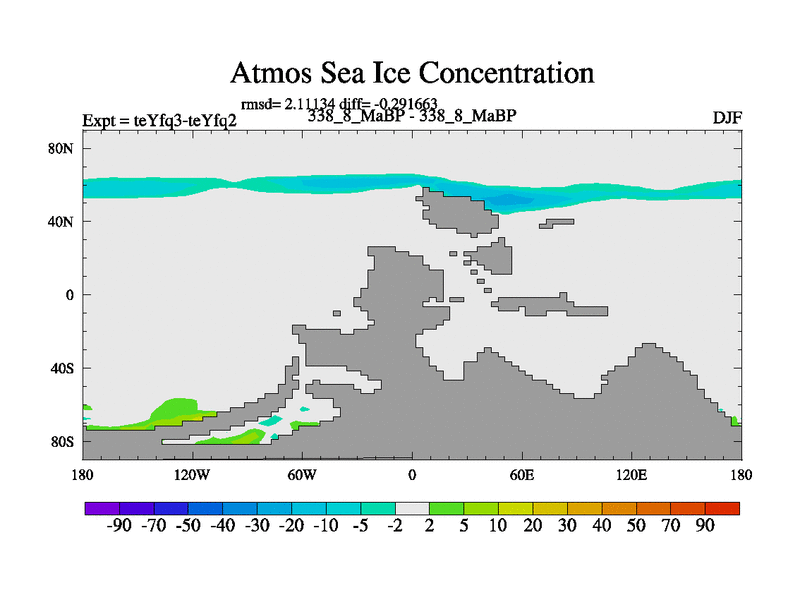 Atmos Sea Ice Concentration

rmsd= 2.11134 diff= -0.291663
Expt = teYfq3-teYfq2
338_8_MaBP - 338_8_MaBP
DJF

80N
40N
0
40S
80S

180
120W
60W
0
60E
120E
180

-90 -70 -50 -40 -30 -20 -10 -5 -2 2 5 10 20 30 40 50 70 90